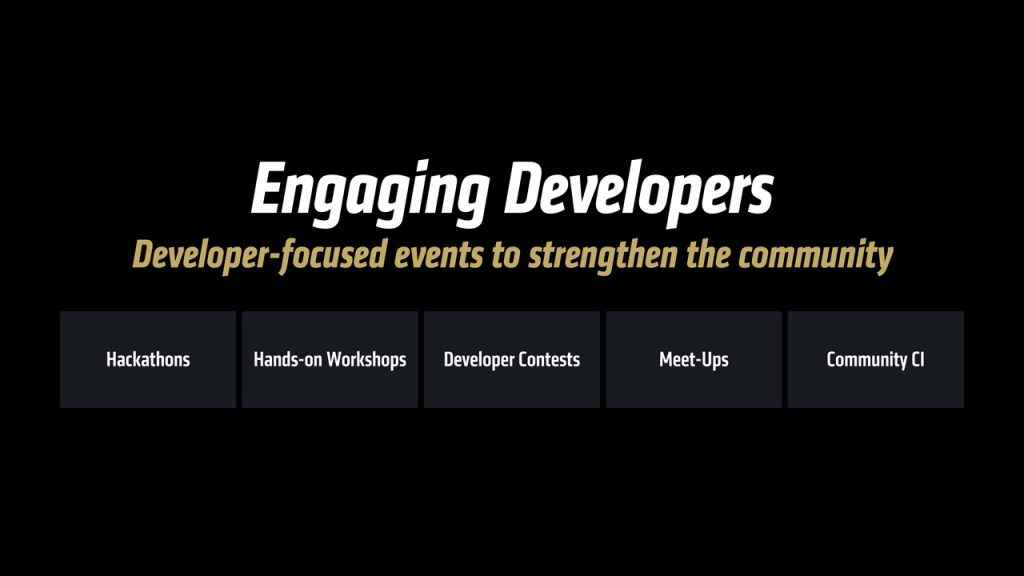 Engaging Developers

Developer-focused events to strengthen the community

Hackathons

Hands-on Workshops

Developer Contests

Meet-Ups

Community CI